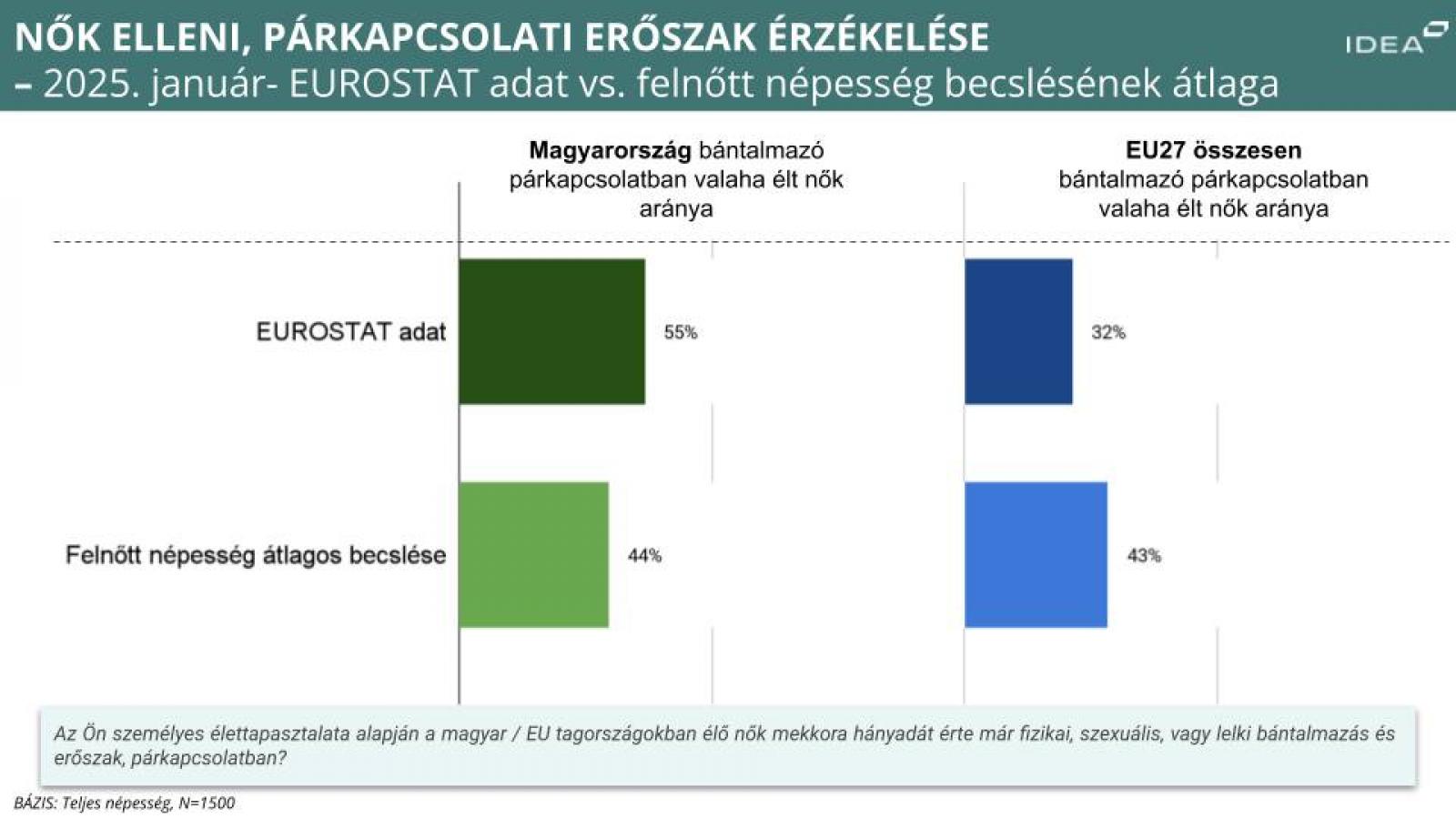 NŐK ELLENI, PÁRKAPCSOLATI ERŐSZAK ÉRZÉKELÉSE
– 2025. január- EUROSTAT adat vs. felnőtt népesség becslésének átlaga

IDEA

Magyarország bántalmazó párkapcsolatban valaha élt nők aránya

EU27 összesen bántalmazó párkapcsolatban valaha élt nők aránya

EUROSTAT adat

55%

32%

Felnőtt népesség átlagos becslése

44%

43%

Az Ön személyes élettapasztalata alapján a magyar / EU tagországokban élő nők mekkora hányadát érte már fizikai, szexuális, vagy lelki bántalmazás és erőszak, párkapcsolatban?

BÁZIS: Teljes népesség, N=1500